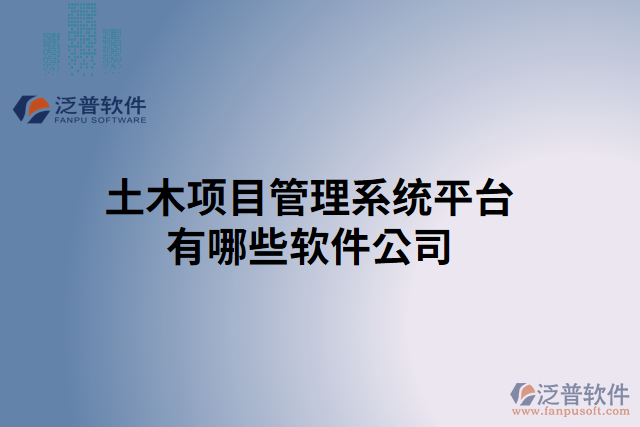 泛普软件
FANPU SOFTWARE

土木项目管理系统平台有哪些软件公司

泛普软件
www.fanpusoft.com